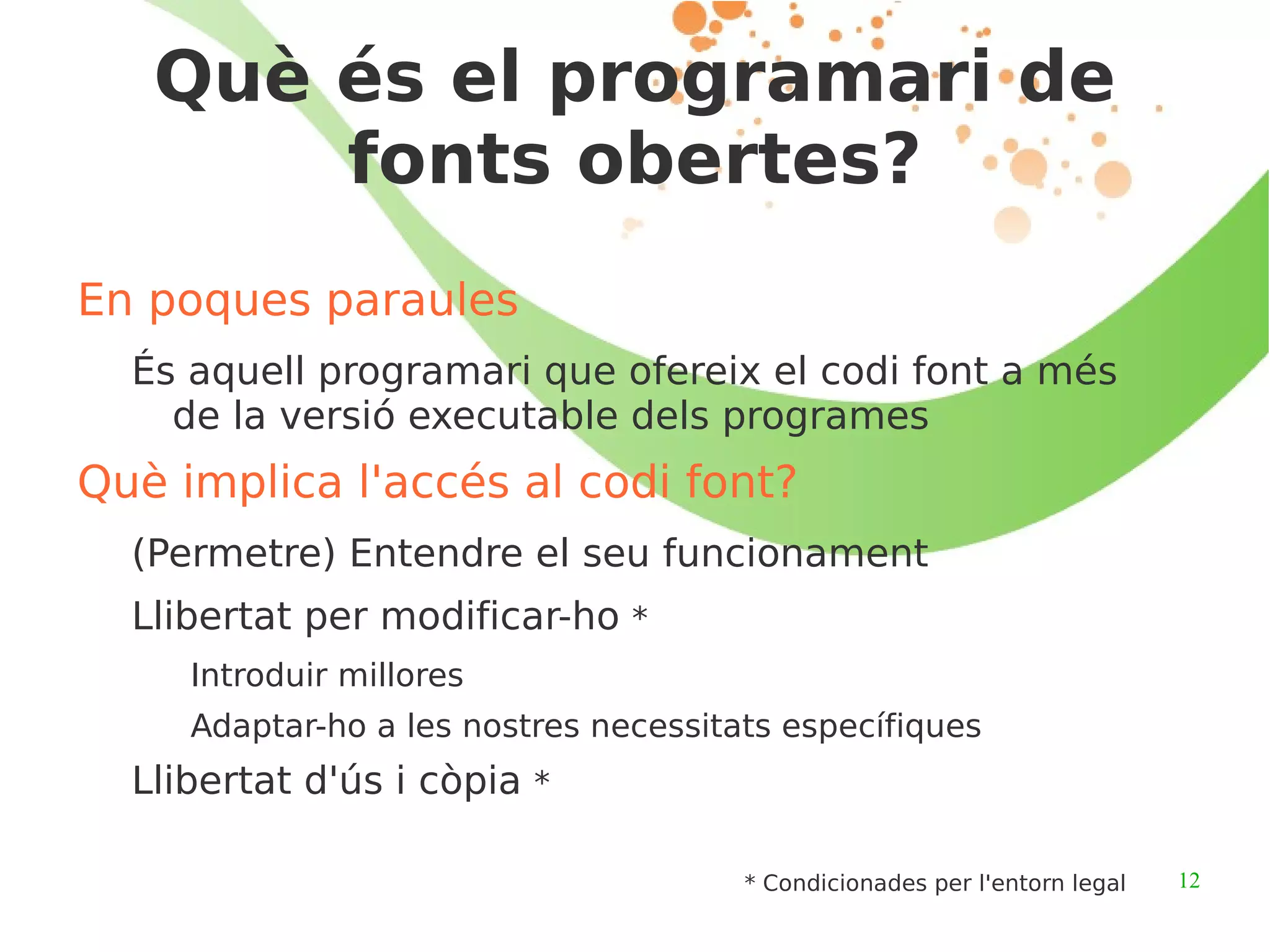 Què és el programari de fonts obertes?

En poques paraules

És aquell programari que ofereix el codi font a més de la versió executable dels programes

Què implica l'accés al codi font?

(Permetre) Entendre el seu funcionament

Llibertat per modificar-ho *

Introduir millores

Adaptar-ho a les nostres necessitats específiques

Llibertat d'ús i còpia *

* Condicionades per l'entorn legal

12